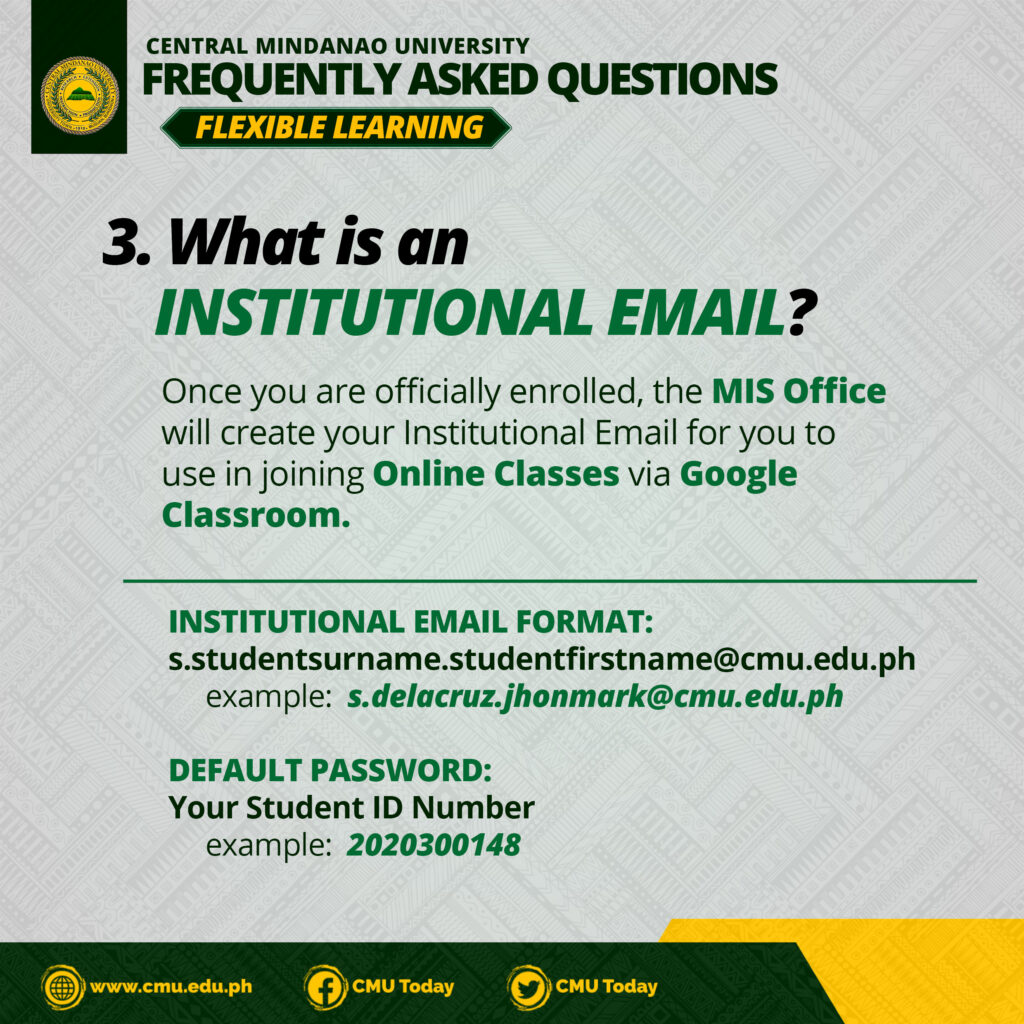 CENTRAL MINDANAO UNIVERSITY
FREQUENTLY ASKED QUESTIONS
FLEXIBLE LEARNING

3. What is an INSTITUTIONAL EMAIL?

Once you are officially enrolled, the MIS Office will create your Institutional Email for you to use in joining Online Classes via Google Classroom.

INSTITUTIONAL EMAIL FORMAT:
s.studentsurname.studentfirstname@cmu.edu.ph
example: s.delacruz.jhonmark@cmu.edu.ph

DEFAULT PASSWORD:
Your Student ID Number
example: 2020300148

www.cmu.edu.ph CMU Today CMU Today